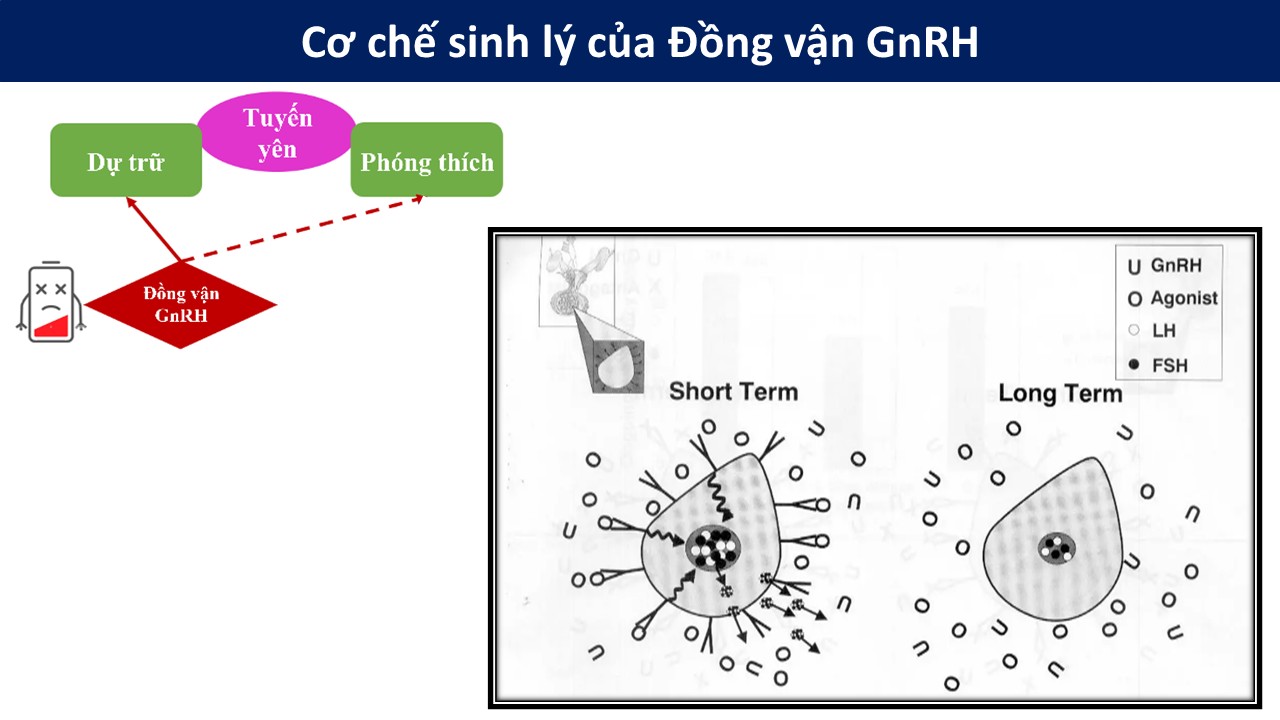 Cơ chế sinh lý của Đồng vận GnRH

Dự trữ

Tuyến yên

Phóng thích

Đồng vận GnRH

U GnRH
O Agonist
○ LH
● FSH

Short Term

Long Term